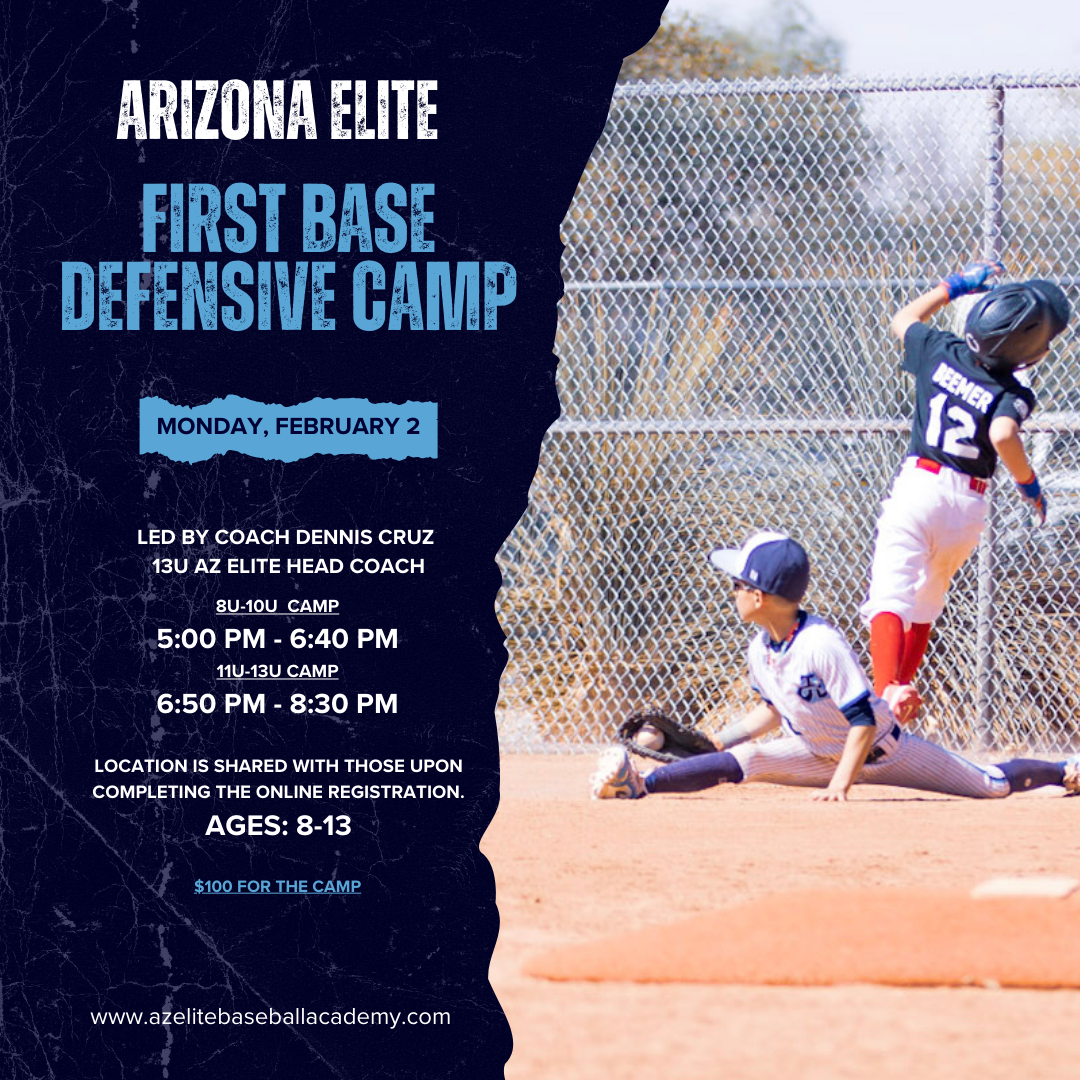 ARIZONA ELITE

FIRST BASE DEFENSIVE CAMP

MONDAY, FEBRUARY 2

LED BY COACH DENNIS CRUZ
13U AZ ELITE HEAD COACH

8U-10U CAMP
5:00 PM - 6:40 PM
11U-13U CAMP
6:50 PM - 8:30 PM

LOCATION IS SHARED WITH THOSE UPON COMPLETING THE ONLINE REGISTRATION.
AGES: 8-13

$100 FOR THE CAMP

www.azelitebaseballacademy.com

BEEMER
12